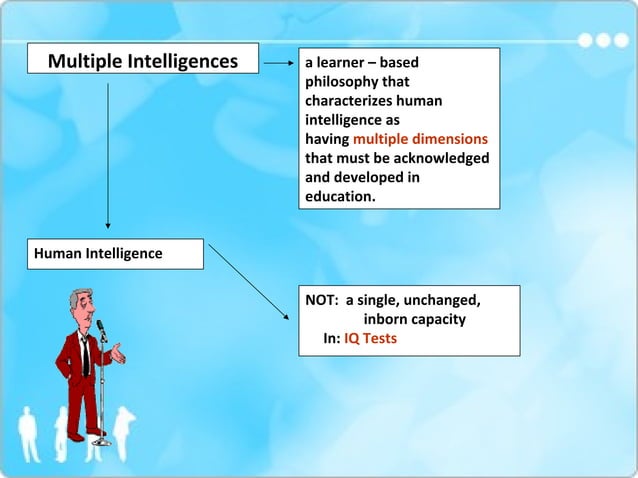 Multiple Intelligences

a learner – based philosophy that characterizes human intelligence as having multiple dimensions that must be acknowledged and developed in education.

Human Intelligence

NOT: a single, unchanged, inborn capacity
In: IQ Tests